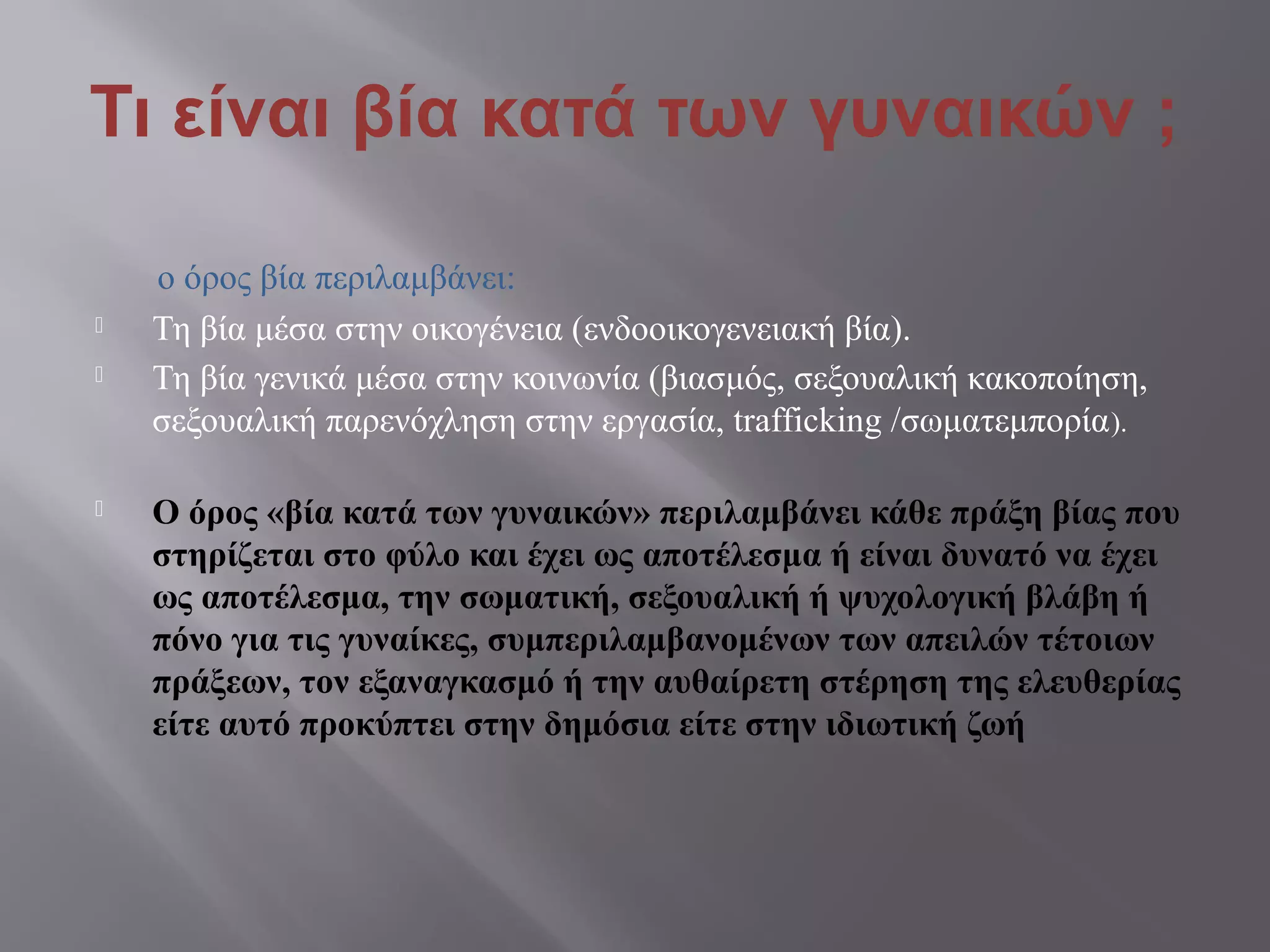 Τι είναι βία κατά των γυναικών ;

ο όρος βία περιλαμβάνει:

Τη βία μέσα στην οικογένεια (ενδοοικογενειακή βία).

Τη βία γενικά μέσα στην κοινωνία (βιασμός, σεξουαλική κακοποίηση, σεξουαλική παρενόχληση στην εργασία, trafficking /σωματεμπορία).

Ο όρος «βία κατά των γυναικών» περιλαμβάνει κάθε πράξη βίας που στηρίζεται στο φύλο και έχει ως αποτέλεσμα ή είναι δυνατό να έχει ως αποτέλεσμα, την σωματική, σεξουαλική ή ψυχολογική βλάβη ή πόνο για τις γυναίκες, συμπεριλαμβανομένων των απειλών τέτοιων πράξεων, τον εξαναγκασμό ή την αυθαίρετη στέρηση της ελευθερίας είτε αυτό προκύπτει στην δημόσια είτε στην ιδιωτική ζωή